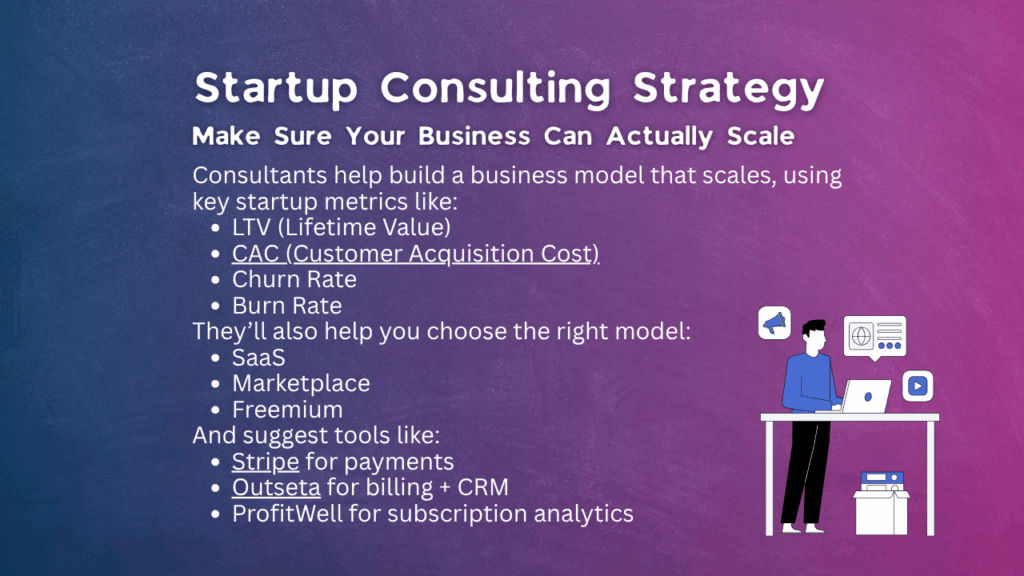 Startup Consulting Strategy

Make Sure Your Business Can Actually Scale

Consultants help build a business model that scales, using key startup metrics like:
- LTV (Lifetime Value)
- CAC (Customer Acquisition Cost)
- Churn Rate
- Burn Rate

They'll also help you choose the right model:
- SaaS
- Marketplace
- Freemium

And suggest tools like:
- Stripe for payments
- Outseta for billing + CRM
- ProfitWell for subscription analytics